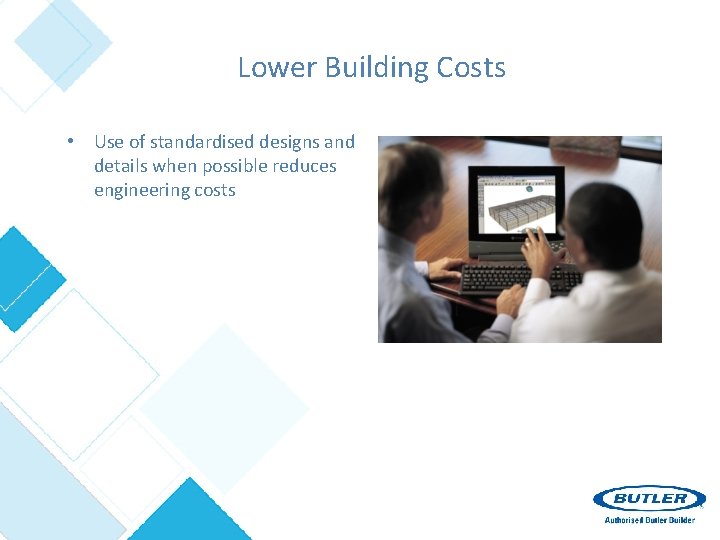 Lower Building Costs

• Use of standardised designs and details when possible reduces engineering costs

BUTLER
Authorised Butler Builder